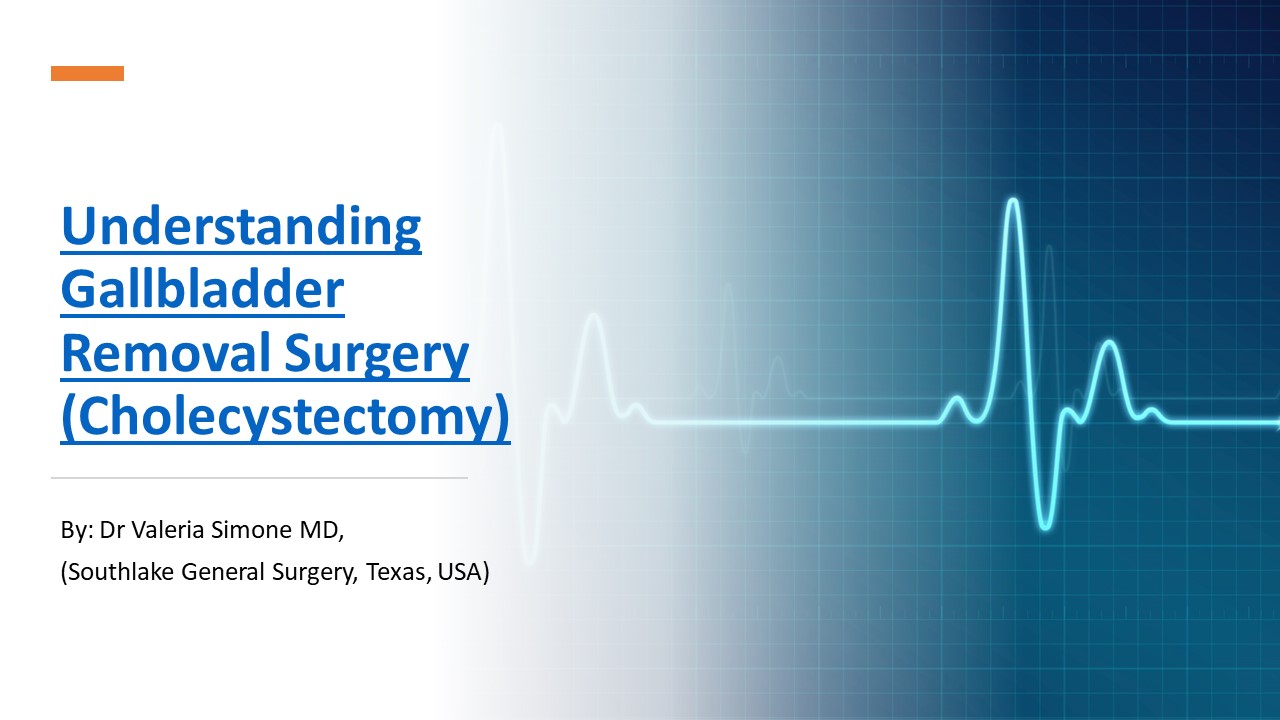 Understanding Gallbladder Removal Surgery (Cholecystectomy)

By: Dr Valeria Simone MD,

(Southlake General Surgery, Texas, USA)